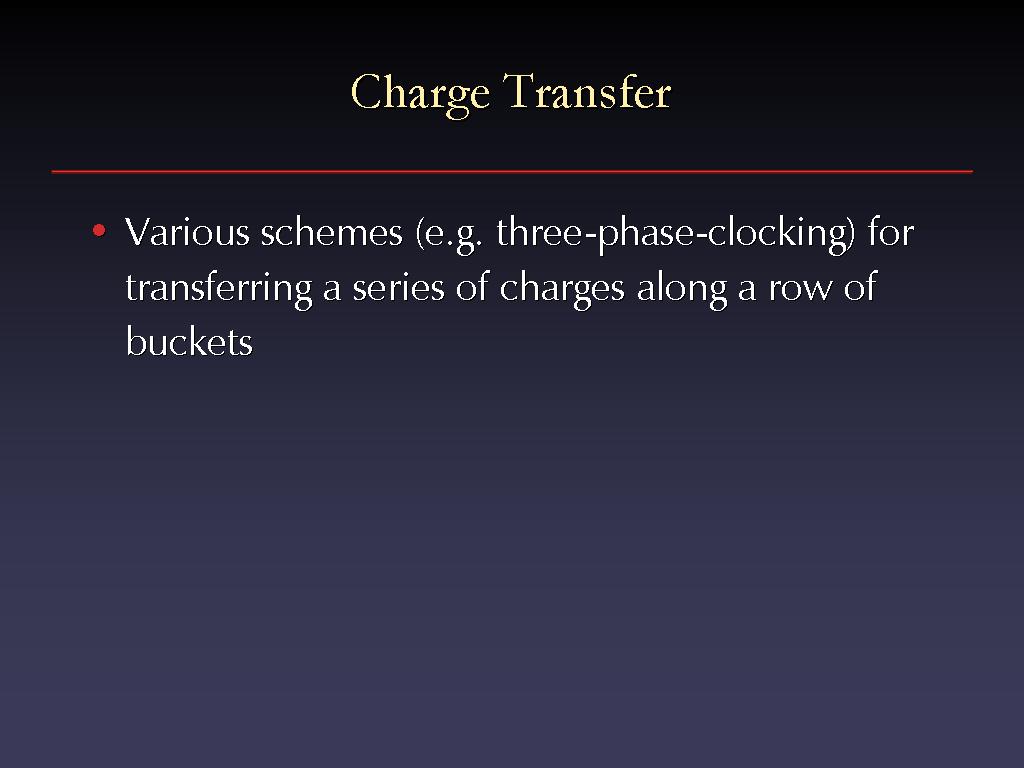 Charge Transfer

• Various schemes (e.g. three-phase-clocking) for transferring a series of charges along a row of buckets